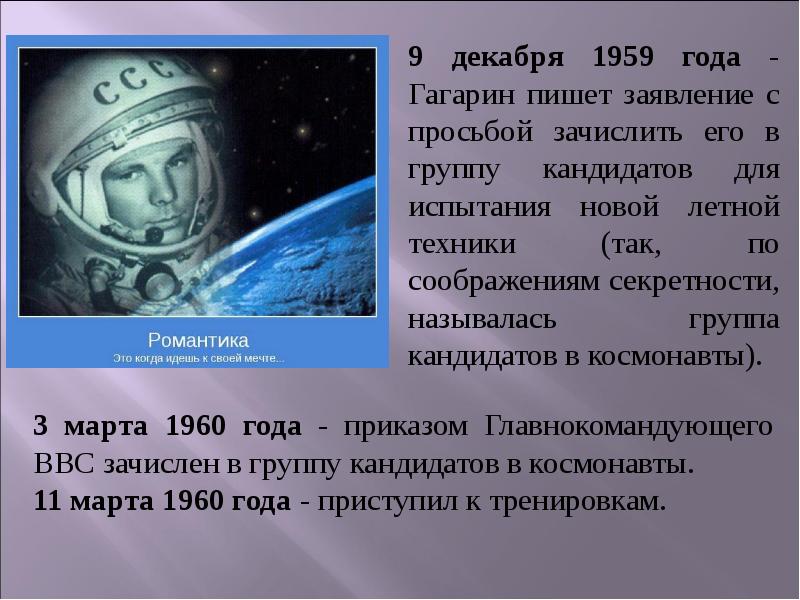 СССР

Романтика
Это когда идешь к своей мечте...

9 декабря 1959 года - Гагарин пишет заявление с просьбой зачислить его в группу кандидатов для испытания новой летной техники (так, по соображениям секретности, называлась группа кандидатов в космонавты).

3 марта 1960 года - приказом Главнокомандующего ВВС зачислен в группу кандидатов в космонавты.
11 марта 1960 года - приступил к тренировкам.